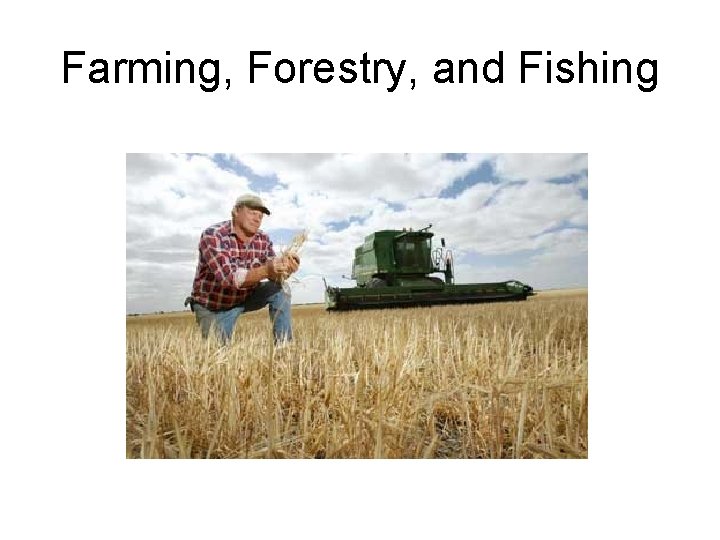 Farming, Forestry, and Fishing